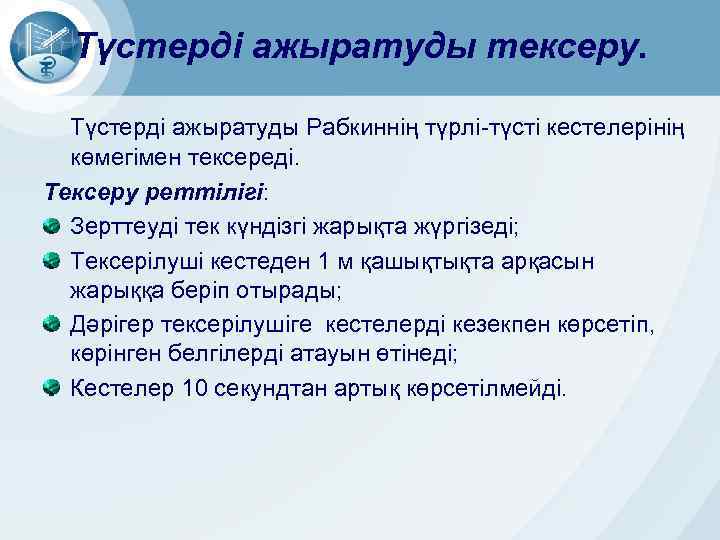 Түстерді ажыратуды тексеру.

Түстерді ажыратуды Рабкиннің түрлі-түсті кестелерінің көмегімен тексереді.

Тексеру реттілігі:

Зерттеуді тек күндізгі жарықта жүргізеді;

Тексерілуші кестеден 1 м қашықтықта арқасын жарыққа беріп отырады;

Дәрігер тексерілушіге кестелерді кезекпен көрсетіп, көрінген белгілерді атауын өтінеді;

Кестелер 10 секундтан артық көрсетілмейді.